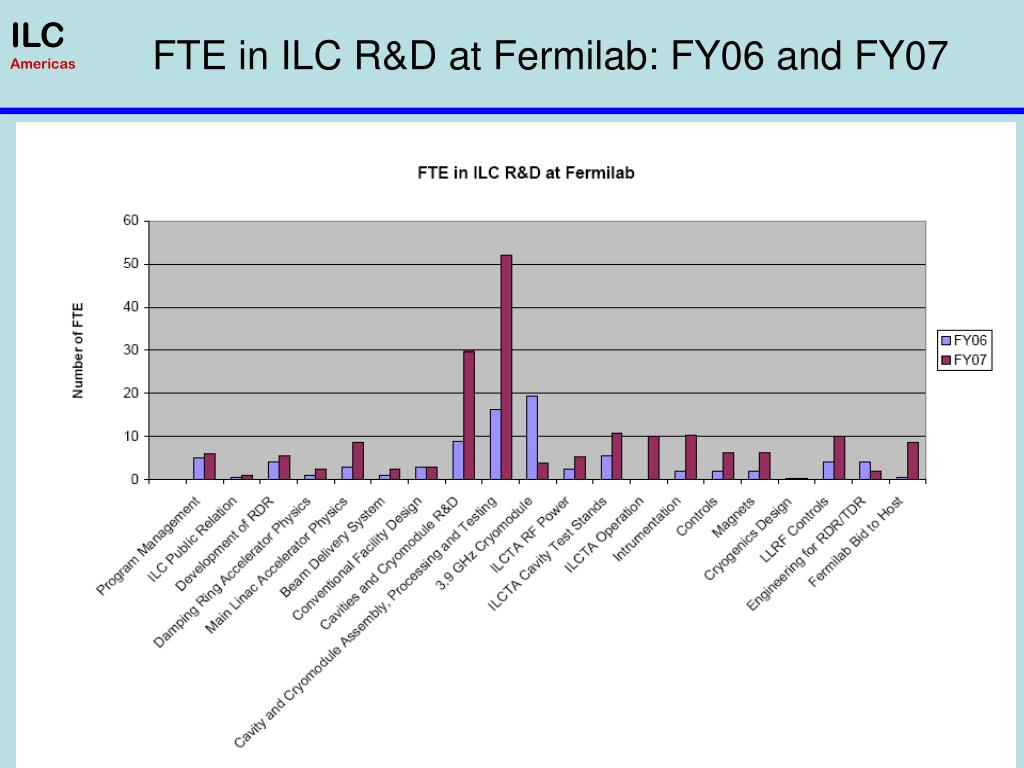 ILC
Americas

FTE in ILC R&D at Fermilab: FY06 and FY07

FTE in ILC R&D at Fermilab

Number of FTE

60
50
40
30
20
10
0

FY06
FY07

Program Management
ILC Public Relation
Development of RDR
Damping Ring Accelerator Physics
Main Linac Accelerator Physics
Beam Delivery System
Conventional Facility Design
Cavities and Cryomodule R&D
Cavity and Cryomodule Assembly, Processing and Testing
3.9 GHz Cryomodule
ILCTA RF Power
ILCTA Cavity Test Stands
ILCTA Operation
Intrumentation
Controls
Magnets
Cryogenics Design
LLRF Controls
Engineering for RDR/TDR
Fermilab Bid to Host